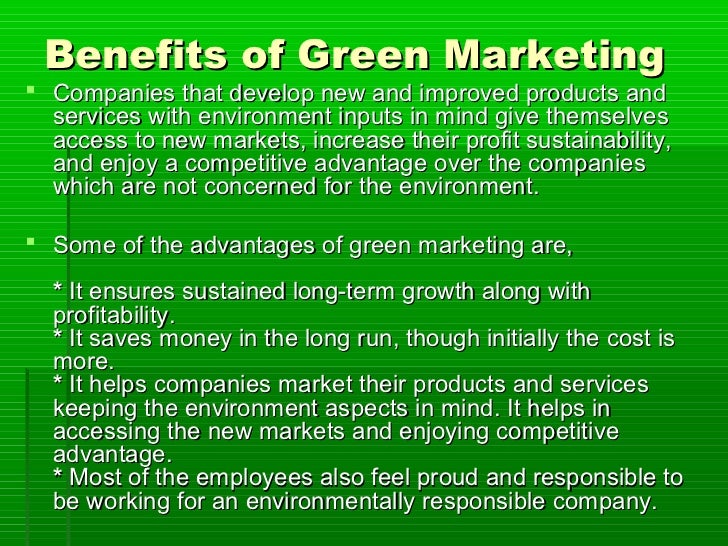 Benefits of Green Marketing

Companies that develop new and improved products and services with environment inputs in mind give themselves access to new markets, increase their profit sustainability, and enjoy a competitive advantage over the companies which are not concerned for the environment.

Some of the advantages of green marketing are,

* It ensures sustained long-term growth along with profitability.
* It saves money in the long run, though initially the cost is more.
* It helps companies market their products and services keeping the environment aspects in mind. It helps in accessing the new markets and enjoying competitive advantage.
* Most of the employees also feel proud and responsible to be working for an environmentally responsible company.